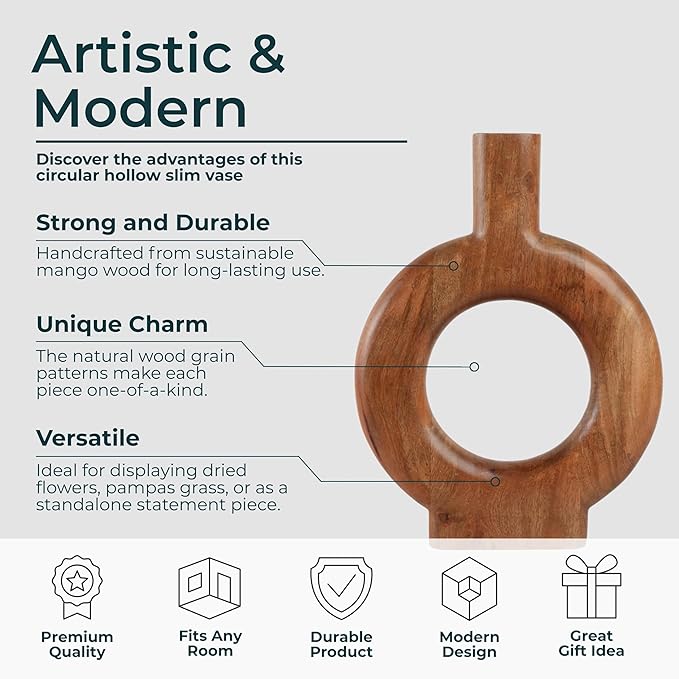 Artistic & Modern

Discover the advantages of this circular hollow slim vase

Strong and Durable

Handcrafted from sustainable mango wood for long-lasting use.

Unique Charm

The natural wood grain patterns make each piece one-of-a-kind.

Versatile

Ideal for displaying dried flowers, pampas grass, or as a standalone statement piece.

Premium Quality

Fits Any Room

Durable Product

Modern Design

Great Gift Idea